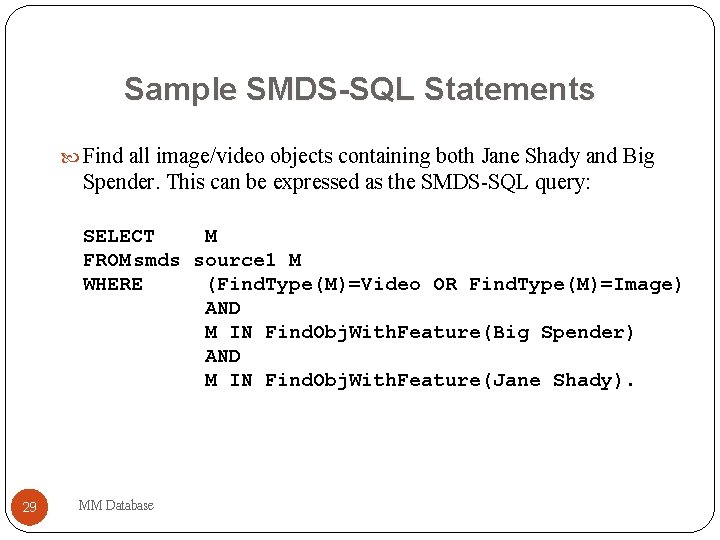 Sample SMDS-SQL Statements

Find all image/video objects containing both Jane Shady and Big Spender. This can be expressed as the SMDS-SQL query:

SELECT M
FROMsmds source1 M
WHERE (FindType(M)=Video OR FindType(M)=Image)
AND
M IN FindObjWithFeature(Big Spender)
AND
M IN FindObjWithFeature(Jane Shady).

29

MM Database